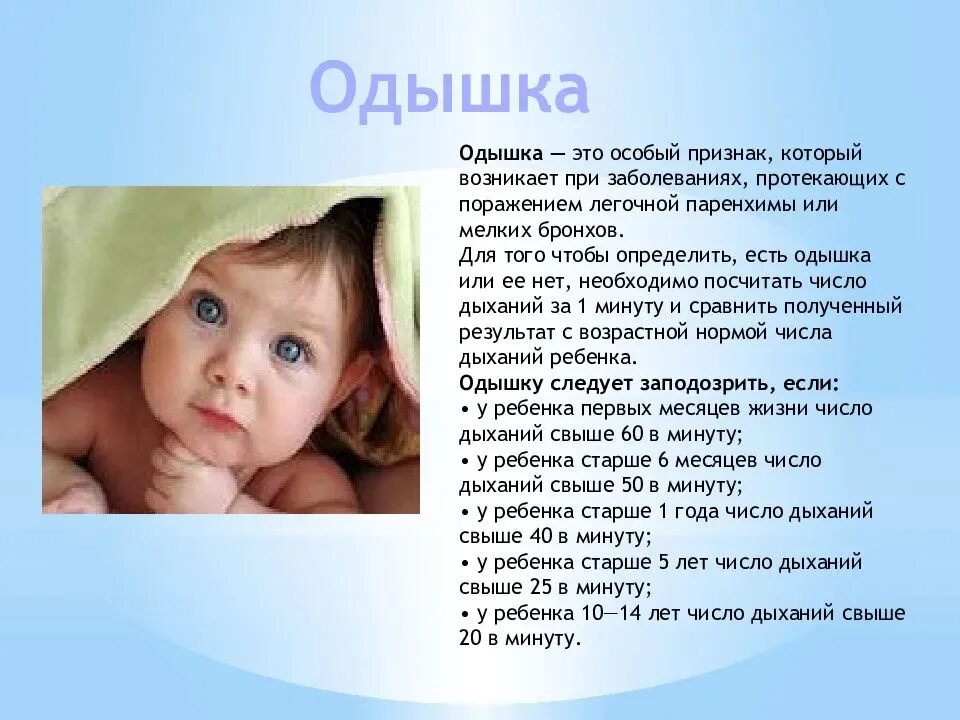 Одышка

Одышка — это особый признак, который возникает при заболеваниях, протекающих с поражением легочной паренхимы или мелких бронхов.
Для того чтобы определить, есть одышка или ее нет, необходимо посчитать число дыханий за 1 минуту и сравнить полученный результат с возрастной нормой числа дыханий ребенка.
Одышку следует заподозрить, если:
• у ребенка первых месяцев жизни число дыханий свыше 60 в минуту;
• у ребенка старше 6 месяцев число дыханий свыше 50 в минуту;
• у ребенка старше 1 года число дыханий свыше 40 в минуту;
• у ребенка старше 5 лет число дыханий свыше 25 в минуту;
• у ребенка 10—14 лет число дыханий свыше 20 в минуту.